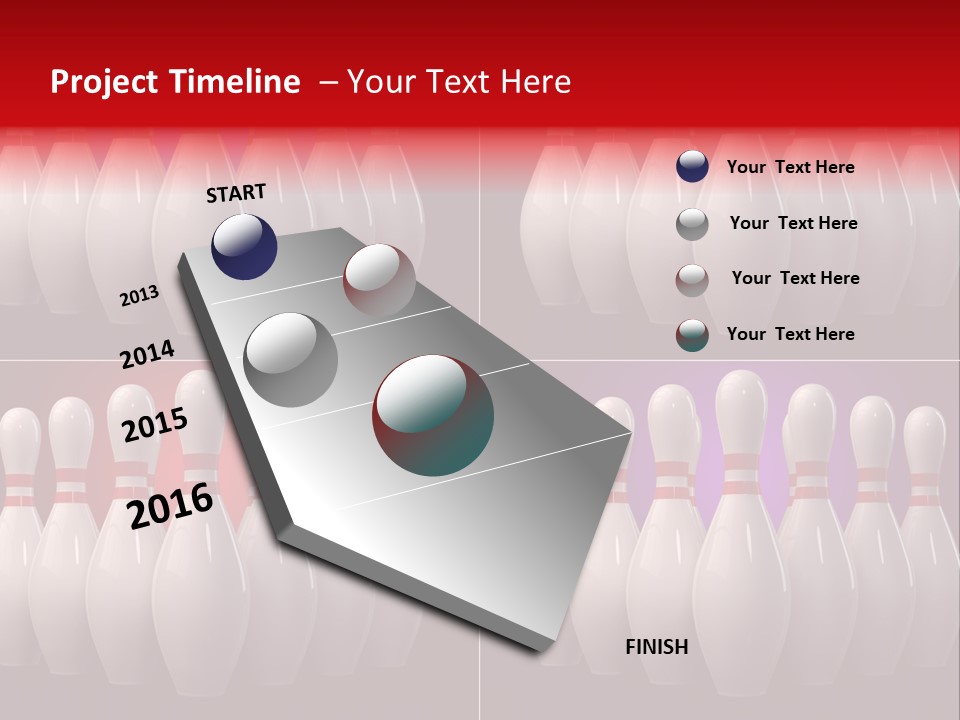 Project Timeline – Your Text Here

START

2013

2014

2015

2016

FINISH

Your Text Here

Your Text Here

Your Text Here

Your Text Here